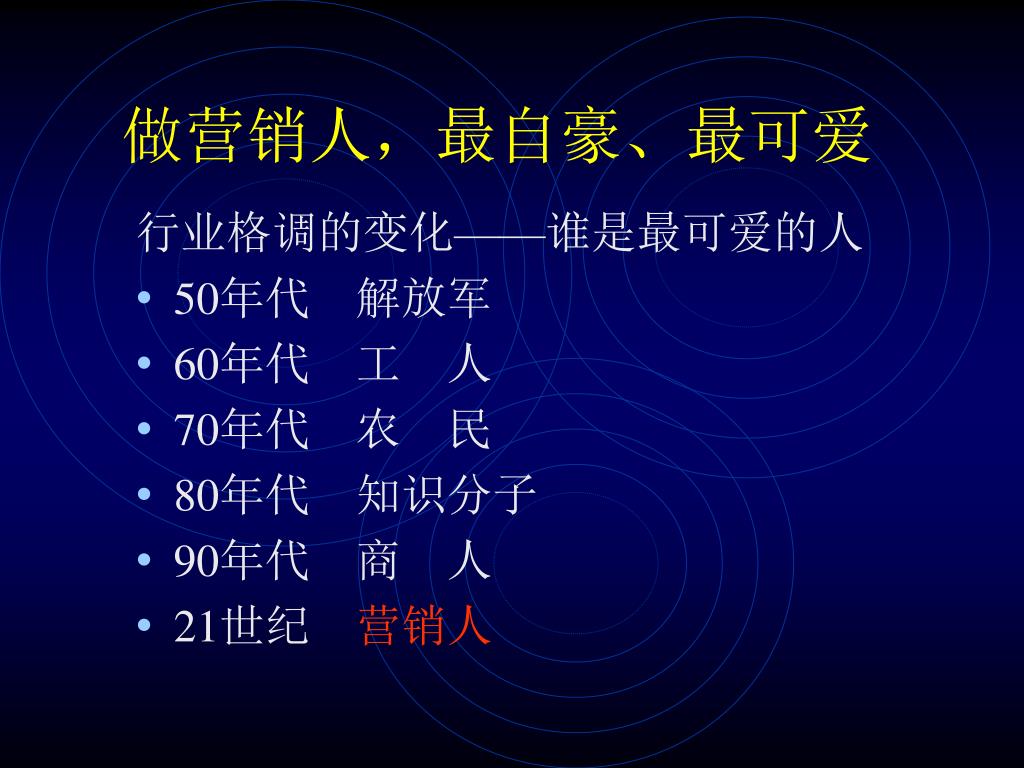 做营销人，最自豪、最可爱

行业格调的变化——谁是最可爱的人

• 50年代 解放军
• 60年代 工 人
• 70年代 农 民
• 80年代 知识分子
• 90年代 商 人
• 21世纪 营销人